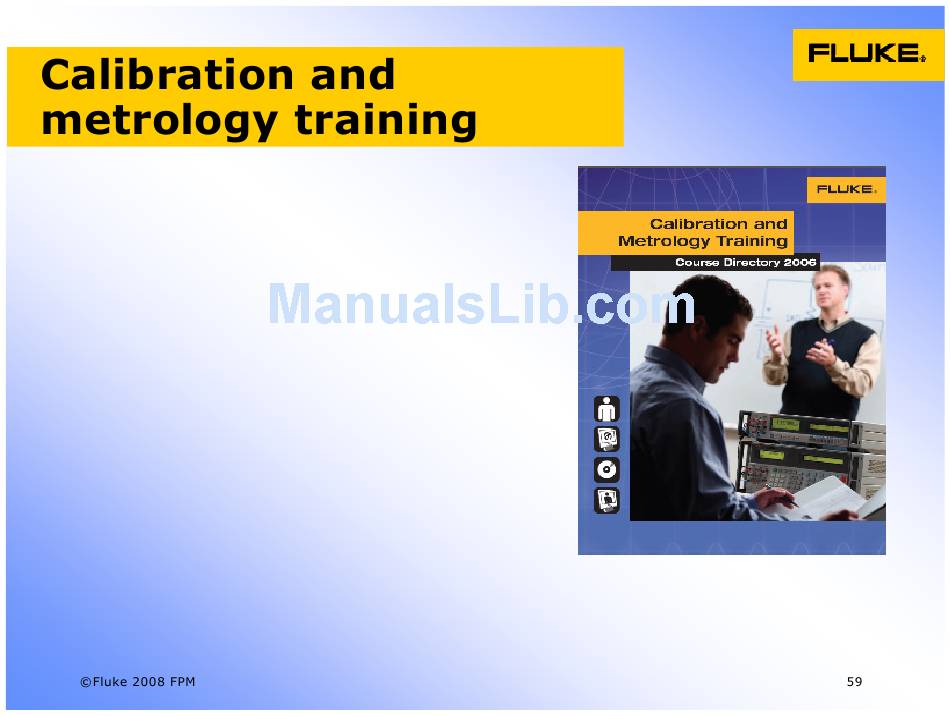 Calibration and metrology training

FLUKE®

FLUKE®

Calibration and Metrology Training

Course Directory 2006

ManualsLib.com

©Fluke 2008 FPM

59